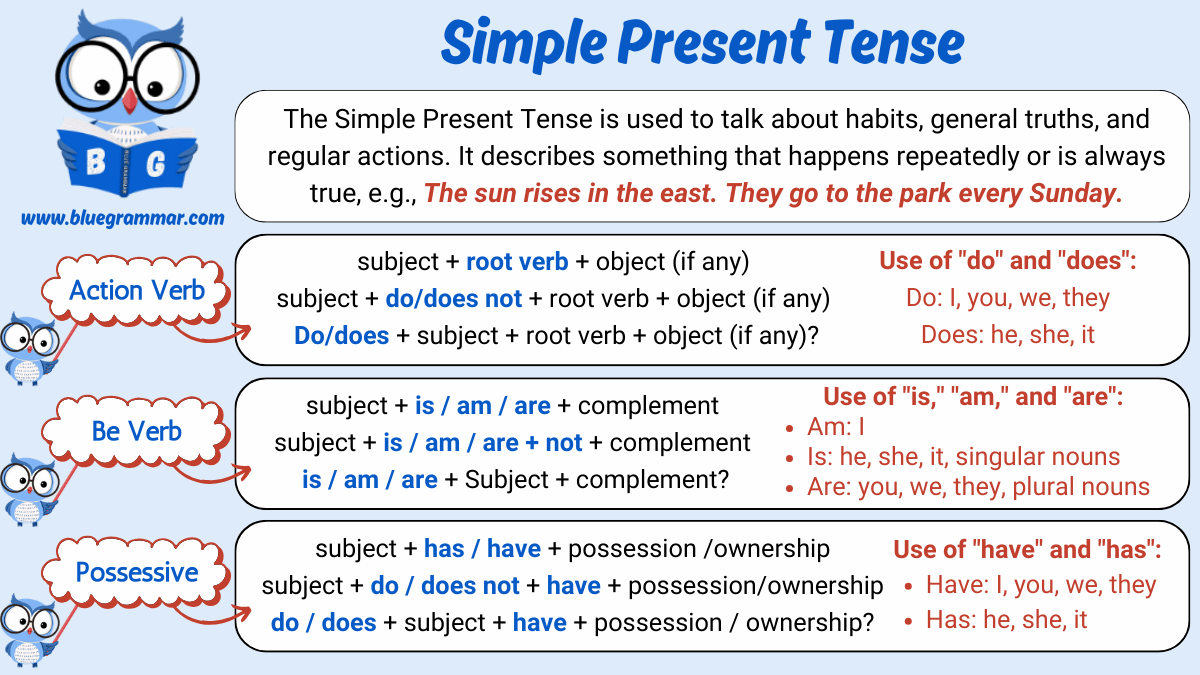 B G

www.bluegrammar.com

Simple Present Tense

The Simple Present Tense is used to talk about habits, general truths, and regular actions. It describes something that happens repeatedly or is always true, e.g., The sun rises in the east. They go to the park every Sunday.

Action Verb

subject + root verb + object (if any)
subject + do/does not + root verb + object (if any)
Do/does + subject + root verb + object (if any)?

Use of "do" and "does":
Do: I, you, we, they
Does: he, she, it

Be Verb

subject + is / am / are + complement
subject + is / am / are + not + complement
is / am / are + Subject + complement?

Use of "is," "am," and "are":
• Am: I
• Is: he, she, it, singular nouns
• Are: you, we, they, plural nouns

Possessive

subject + has / have + possession /ownership
subject + do / does not + have + possession/ownership
do / does + subject + have + possession / ownership?

Use of "have" and "has":
• Have: I, you, we, they
• Has: he, she, it